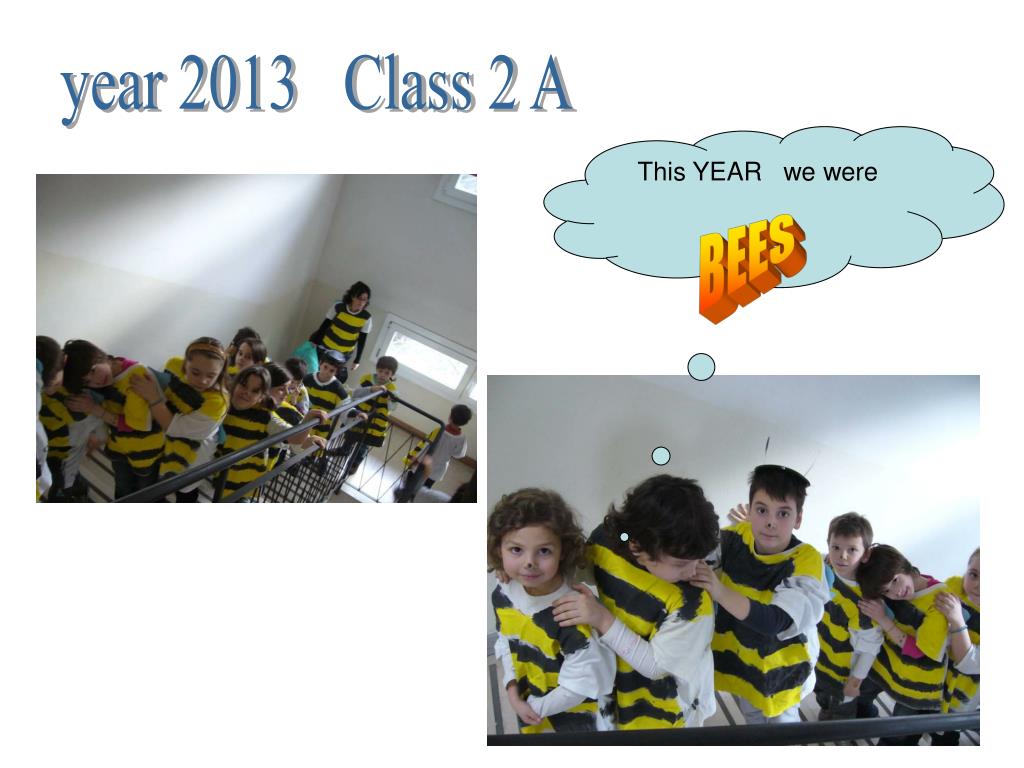 year 2013 Class 2 A

This YEAR we were

BEES